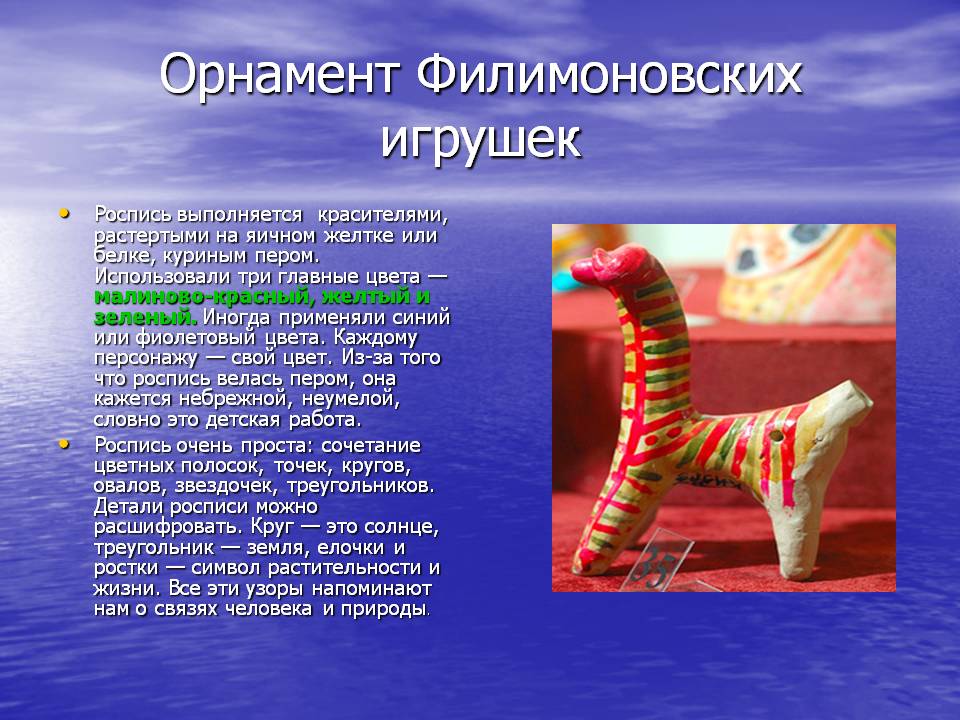 Орнамент Филимоновских игрушек

• Роспись выполняется красителями, растертыми на яичном желтке или белке, куриным пером. Использовали три главные цвета — малиново-красный, желтый и зеленый. Иногда применяли синий или фиолетовый цвета. Каждому персонажу — свой цвет. Из-за того что роспись велась пером, она кажется небрежной, неумелой, словно это детская работа.

• Роспись очень проста: сочетание цветных полосок, точек, кругов, овалов, звездочек, треугольников. Детали росписи можно расшифровать. Круг — это солнце, треугольник — земля, елочки и ростки — символ растительности и жизни. Все эти узоры напоминают нам о связях человека и природы.

35